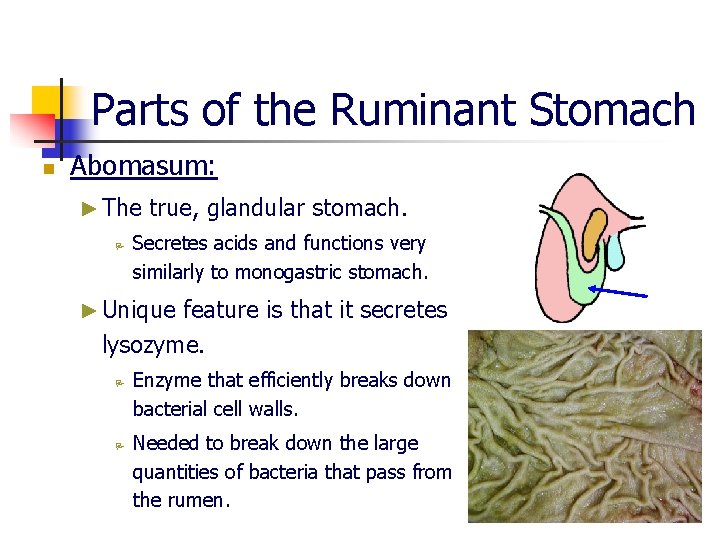 Parts of the Ruminant Stomach

Abomasum:

The true, glandular stomach.

Secretes acids and functions very similarly to monogastric stomach.

Unique feature is that it secretes lysozyme.

Enzyme that efficiently breaks down bacterial cell walls.

Needed to break down the large quantities of bacteria that pass from the rumen.